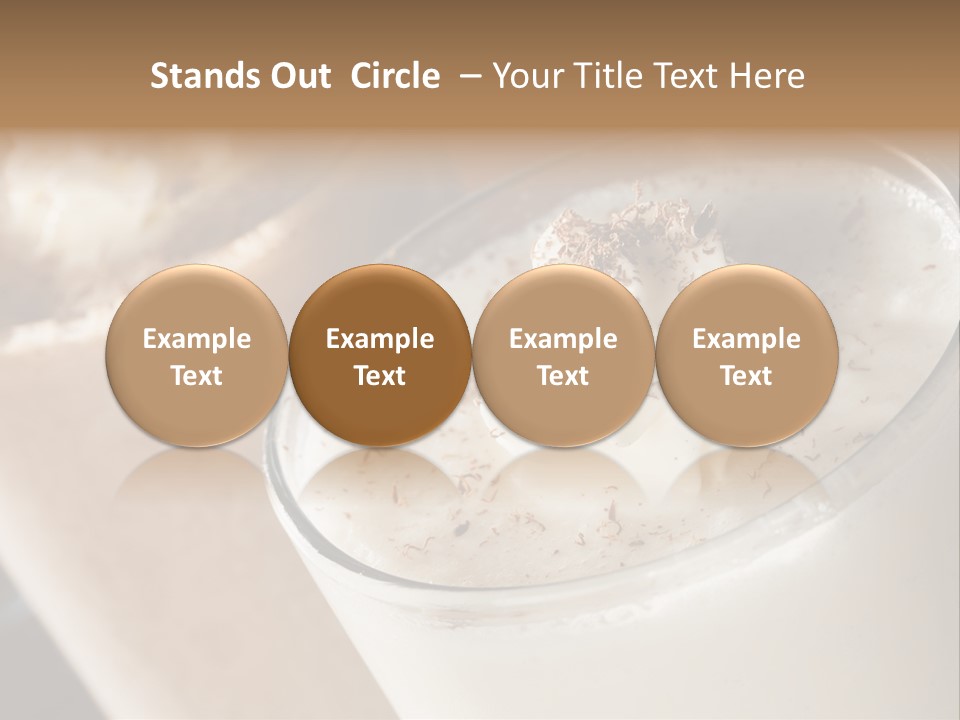 Stands Out Circle – Your Title Text Here

Example Text

Example Text

Example Text

Example Text